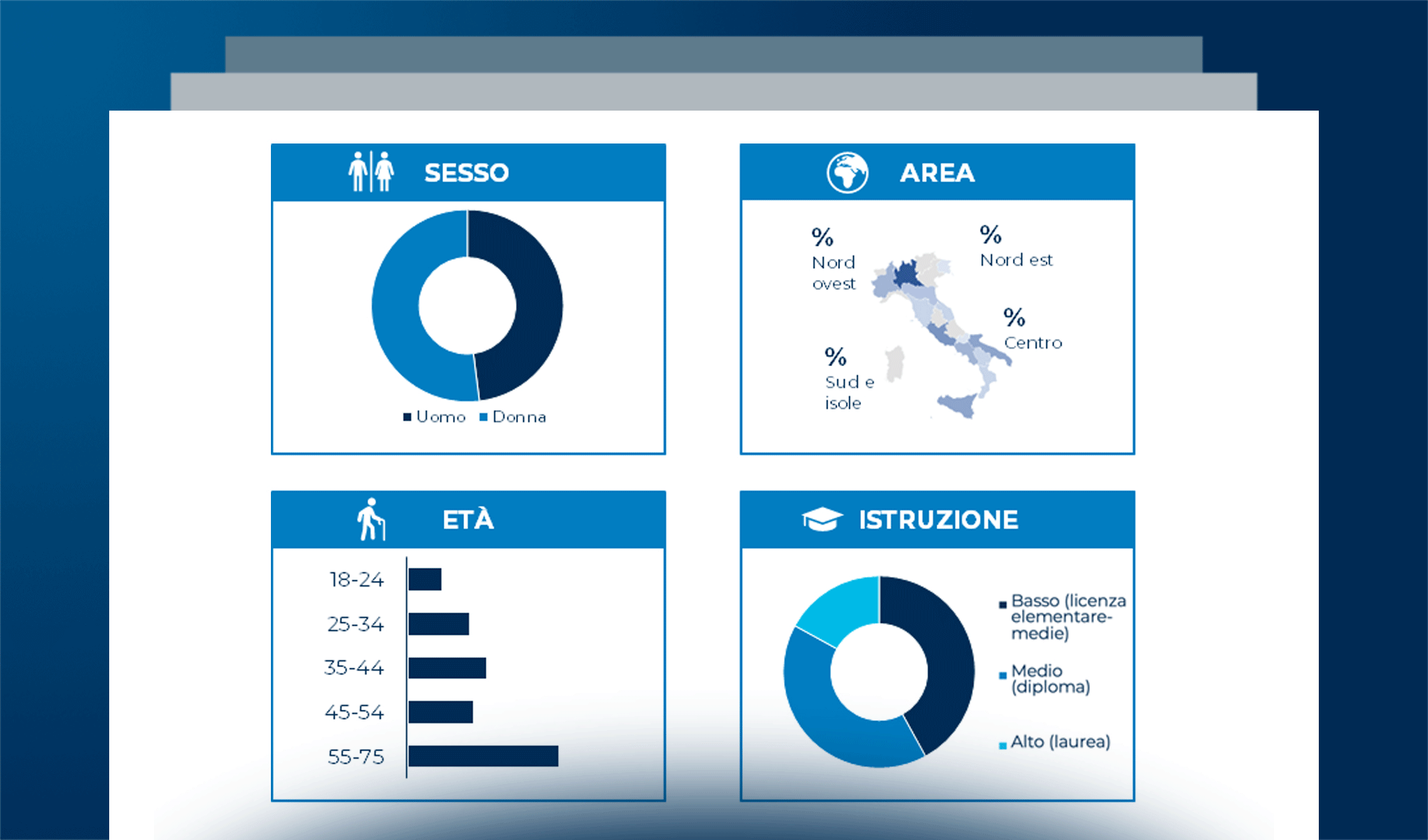 SESSO

Uomo Donna

AREA

%
Nord ovest

%
Nord est

%
Centro

%
Sud e isole

ETÀ

18-24
25-34
35-44
45-54
55-75

ISTRUZIONE

Basso (licenza elementare-medie)

Medio (diploma)

Alto (laurea)